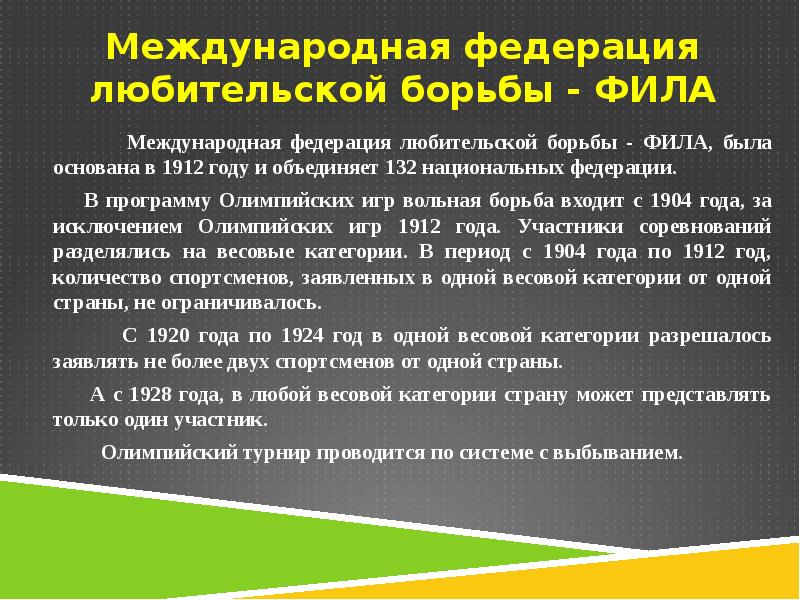 Международная федерация любительской борьбы - ФИЛА

Международная федерация любительской борьбы - ФИЛА, была основана в 1912 году и объединяет 132 национальных федерации.

В программу Олимпийских игр вольная борьба входит с 1904 года, за исключением Олимпийских игр 1912 года. Участники соревнований разделялись на весовые категории. В период с 1904 года по 1912 год, количество спортсменов, заявленных в одной весовой категории от одной страны, не ограничивалось.

С 1920 года по 1924 год в одной весовой категории разрешалось заявлять не более двух спортсменов от одной страны.

А с 1928 года, в любой весовой категории страну может представлять только один участник.

Олимпийский турнир проводится по системе с выбыванием.